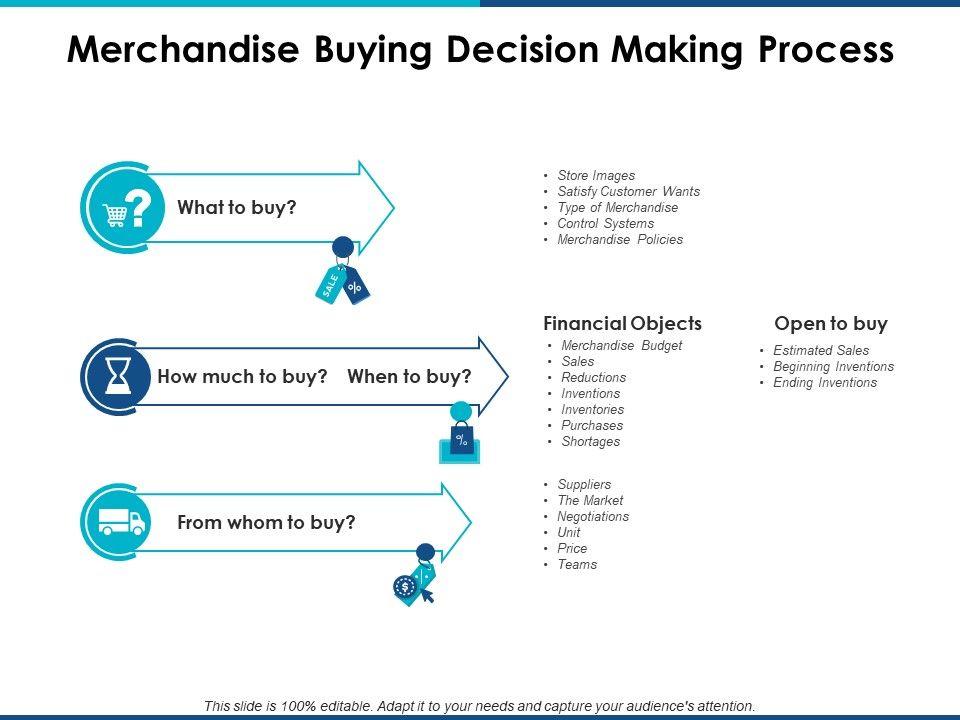 Merchandise Buying Decision Making Process

What to buy?

SALE

%

- Store Images
- Satisfy Customer Wants
- Type of Merchandise
- Control Systems
- Merchandise Policies

How much to buy? When to buy?

%

Financial Objects

- Merchandise Budget
- Sales
- Reductions
- Inventions
- Inventories
- Purchases
- Shortages

Open to buy

- Estimated Sales
- Beginning Inventions
- Ending Inventions

From whom to buy?

$

- Suppliers
- The Market
- Negotiations
- Unit
- Price
- Teams

This slide is 100% editable. Adapt it to your needs and capture your audience's attention.